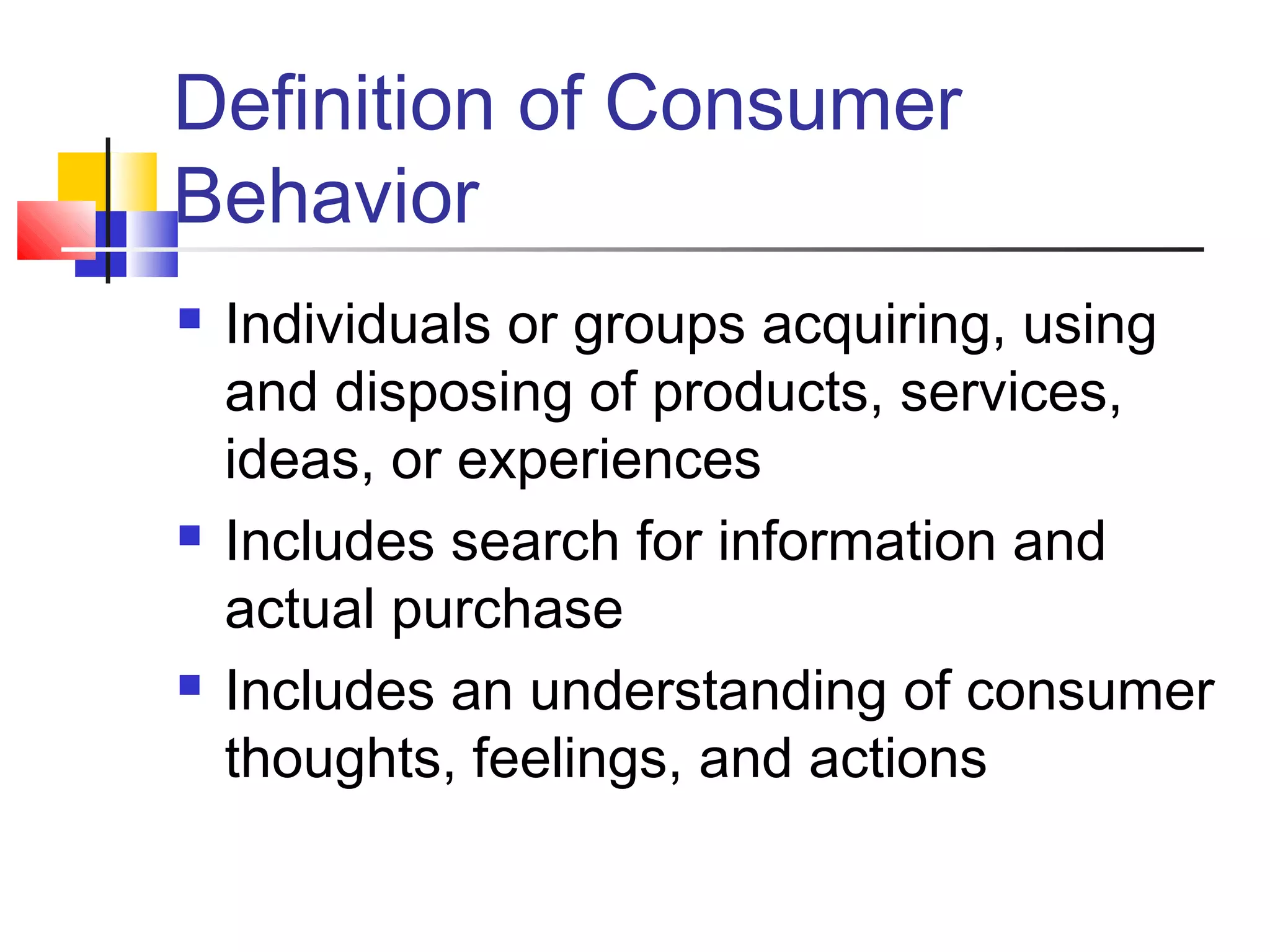 Definition of Consumer Behavior

- Individuals or groups acquiring, using and disposing of products, services, ideas, or experiences
- Includes search for information and actual purchase
- Includes an understanding of consumer thoughts, feelings, and actions